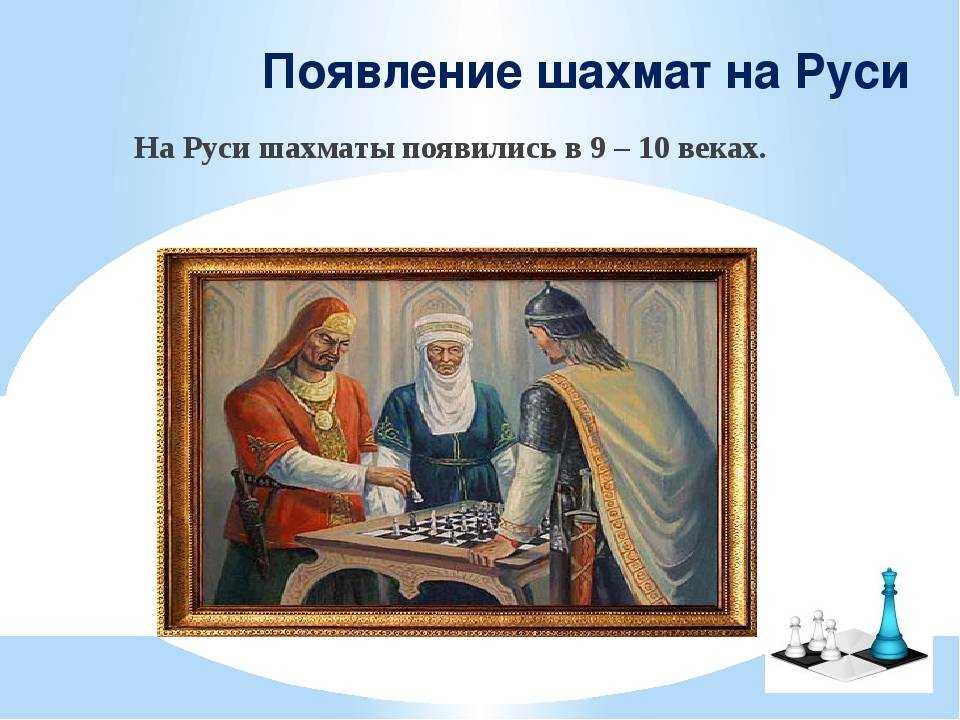 Появление шахмат на Руси

На Руси шахматы появились в 9 – 10 веках.